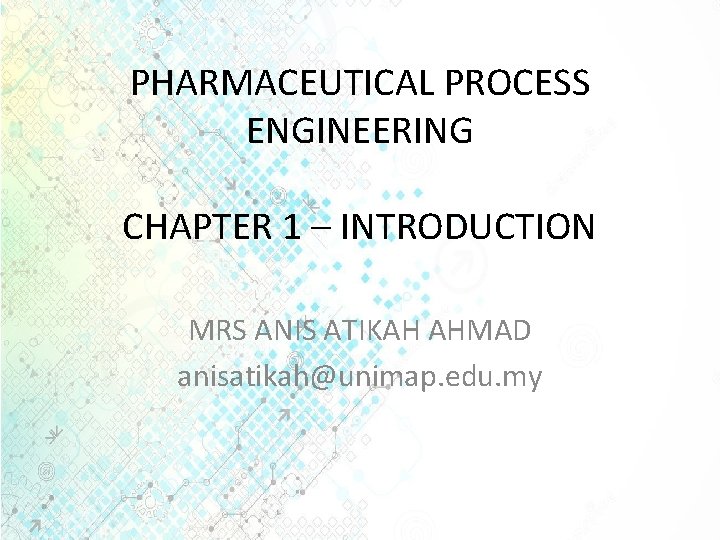 PHARMACEUTICAL PROCESS ENGINEERING

CHAPTER 1 – INTRODUCTION

MRS ANIS ATIKAH AHMAD
anisatikah@unimap.edu.my